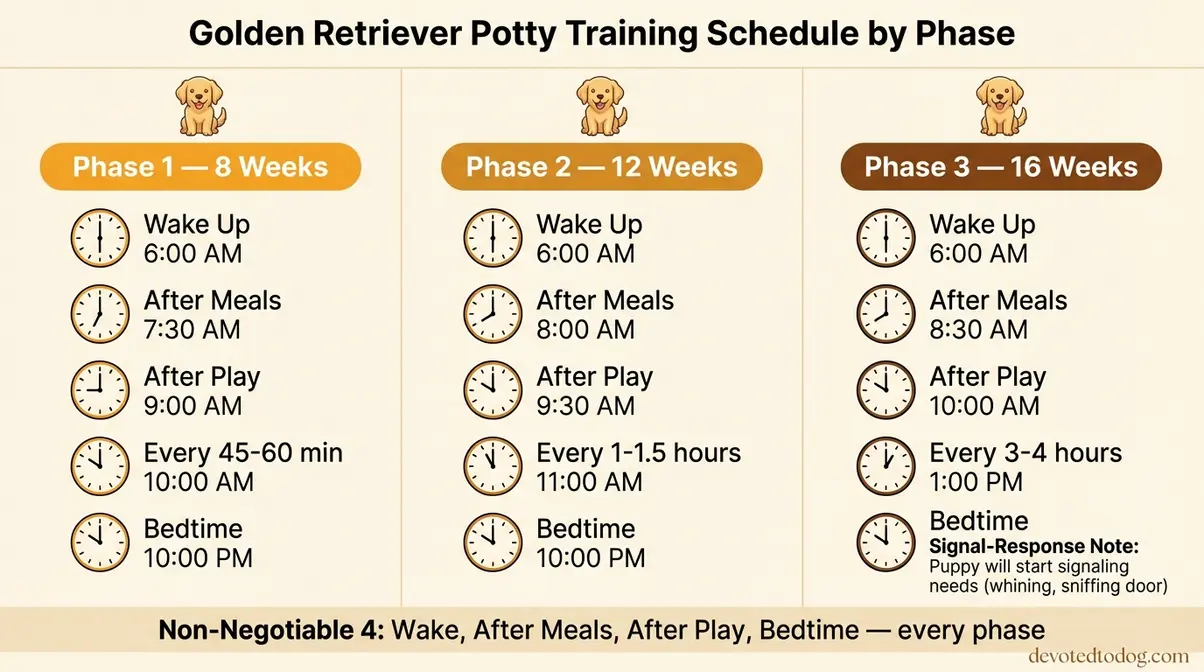 Golden Retriever Potty Training Schedule by Phase

Phase 1 — 8 Weeks

Wake Up
6:00 AM

After Meals
7:30 AM

After Play
9:00 AM

Every 45-60 min
10:00 AM

Bedtime
10:00 PM

Phase 2 — 12 Weeks

Wake Up
6:00 AM

After Meals
8:00 AM

After Play
9:30 AM

Every 1-1.5 hours
11:00 AM

Bedtime
10:00 PM

Phase 3 — 16 Weeks

Wake Up
6:00 AM

After Meals
8:30 AM

After Play
10:00 AM

Every 3-4 hours
1:00 PM

Bedtime
Signal-Response Note:
Puppy will start signaling needs (whining, sniffing door)

Non-Negotiable 4: Wake, After Meals, After Play, Bedtime — every phase

devotedtodog.com